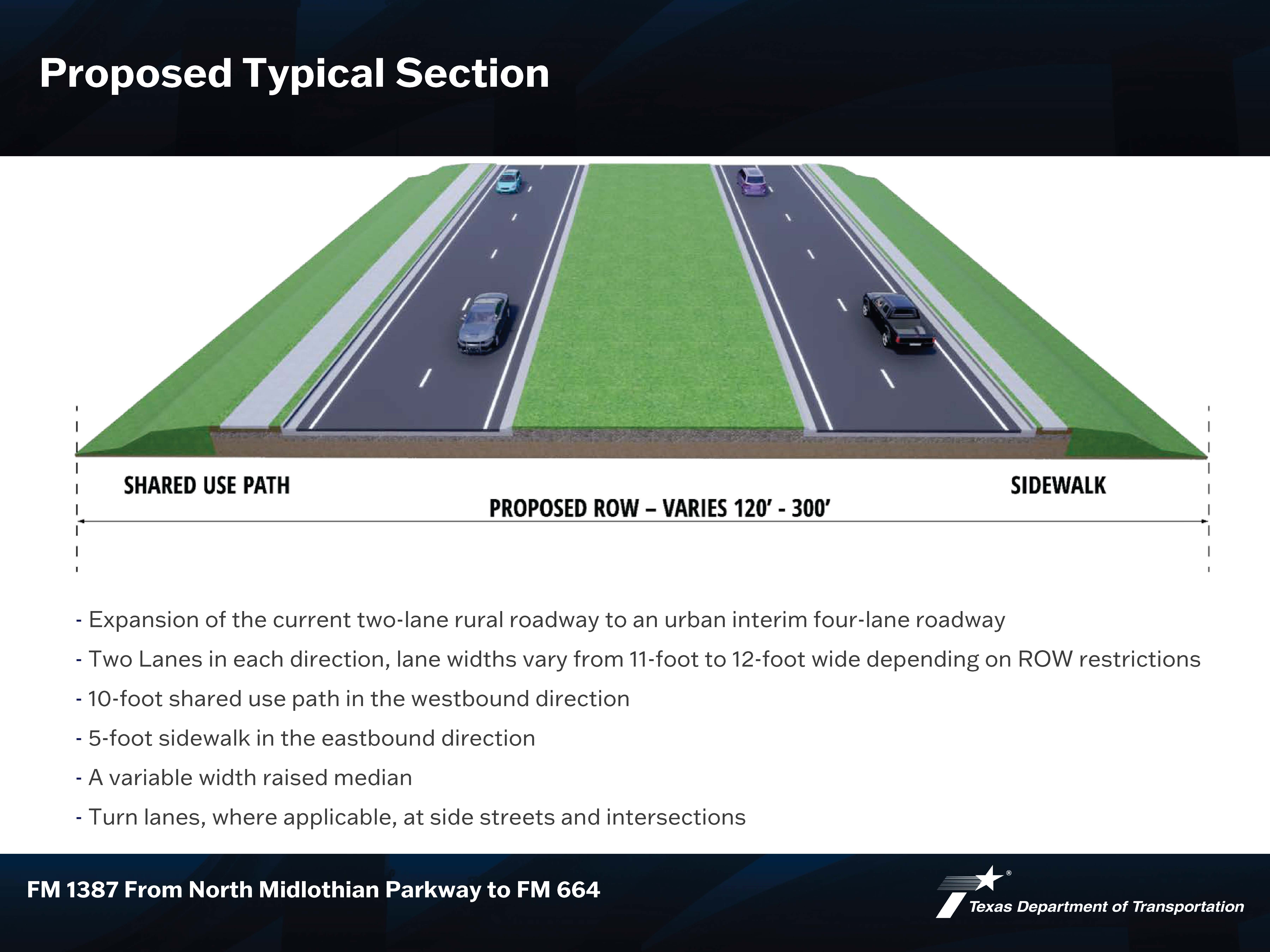 Proposed Typical Section

SHARED USE PATH

SIDEWALK

PROPOSED ROW – VARIES 120' - 300'

- Expansion of the current two-lane rural roadway to an urban interim four-lane roadway
- Two Lanes in each direction, lane widths vary from 11-foot to 12-foot wide depending on ROW restrictions
- 10-foot shared use path in the westbound direction
- 5-foot sidewalk in the eastbound direction
- A variable width raised median
- Turn lanes, where applicable, at side streets and intersections

FM 1387 From North Midlothian Parkway to FM 664

Texas Department of Transportation